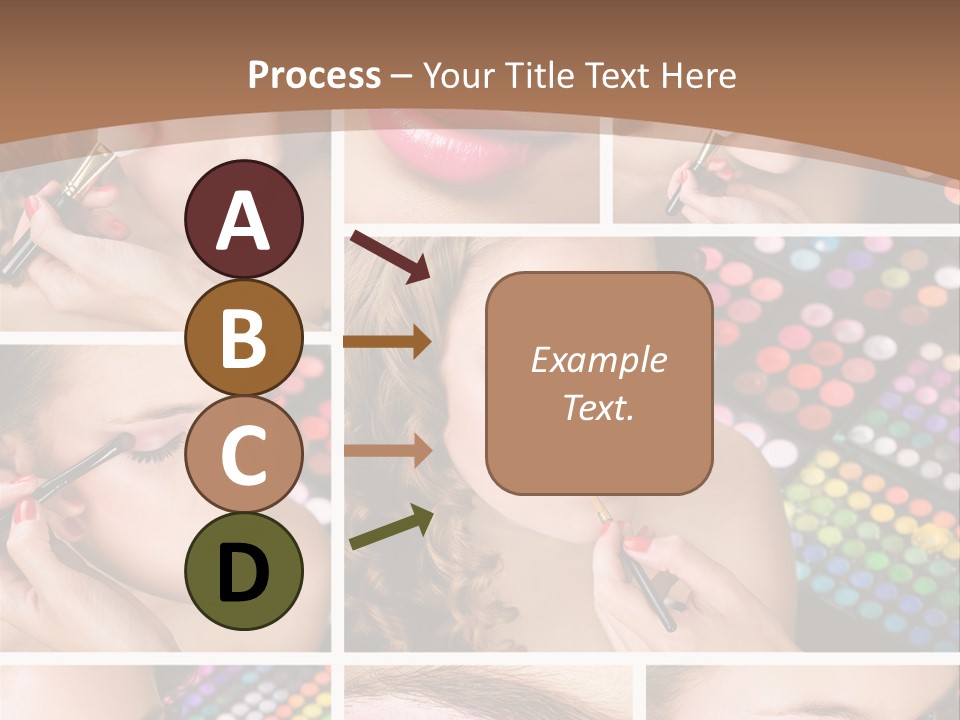 Process – Your Title Text Here

A

B

C

D

Example Text.